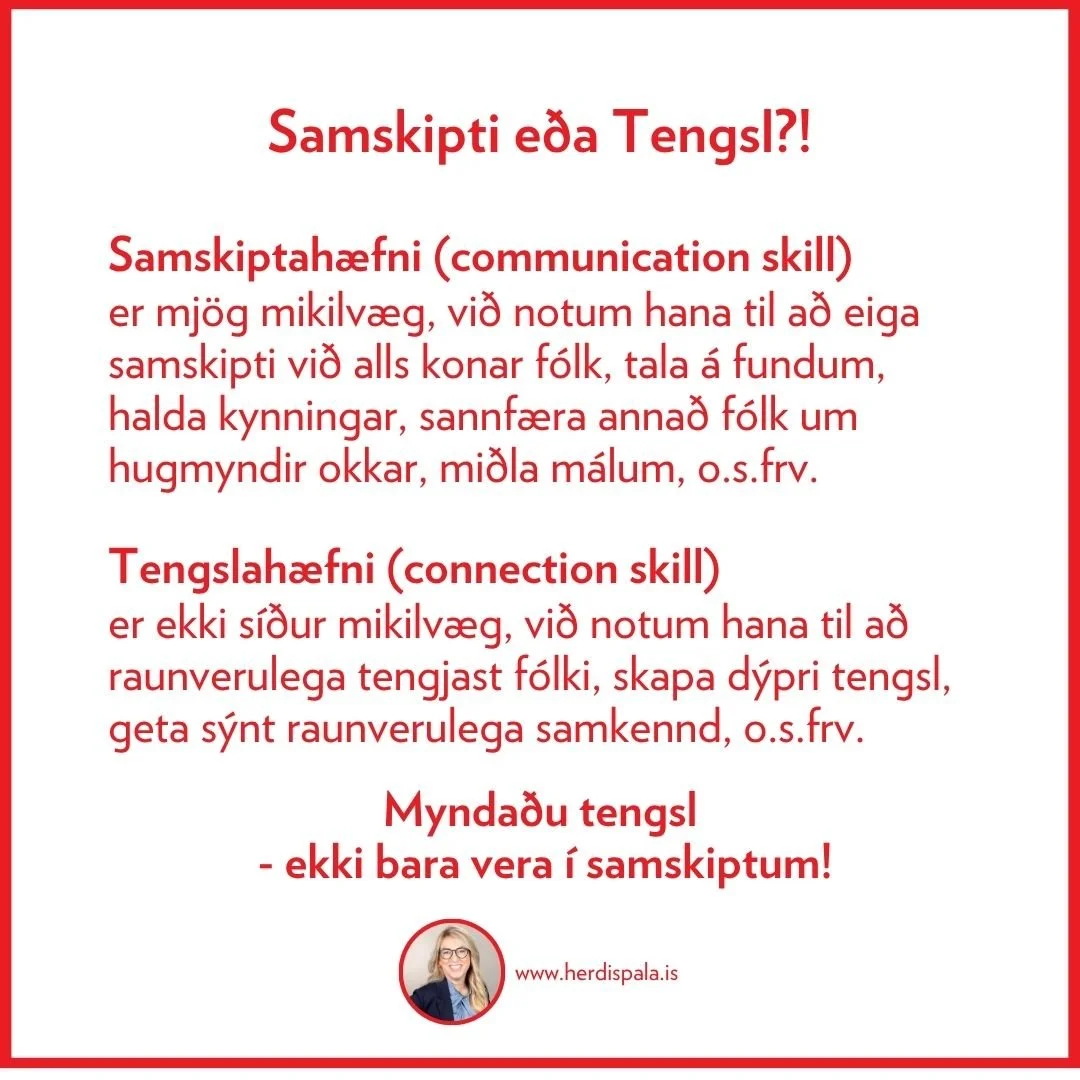 Samskipti eða Tengsl?!

Samskiptahæfni (communication skill)
er mjög mikilvæg, við notum hana til að eiga samskipti við alls konar fólk, tala á fundum, halda kynningar, sannfæra annað fólk um hugmyndir okkar, miðla málum, o.s.frv.

Tengslahæfni (connection skill)
er ekki síður mikilvæg, við notum hana til að raunverulega tengjast fólki, skapa dýpri tengsl, geta sýnt raunverulega samkennd, o.s.frv.

Myndaðu tengsl
- ekki bara vera í samskiptum!

www.herdispala.is